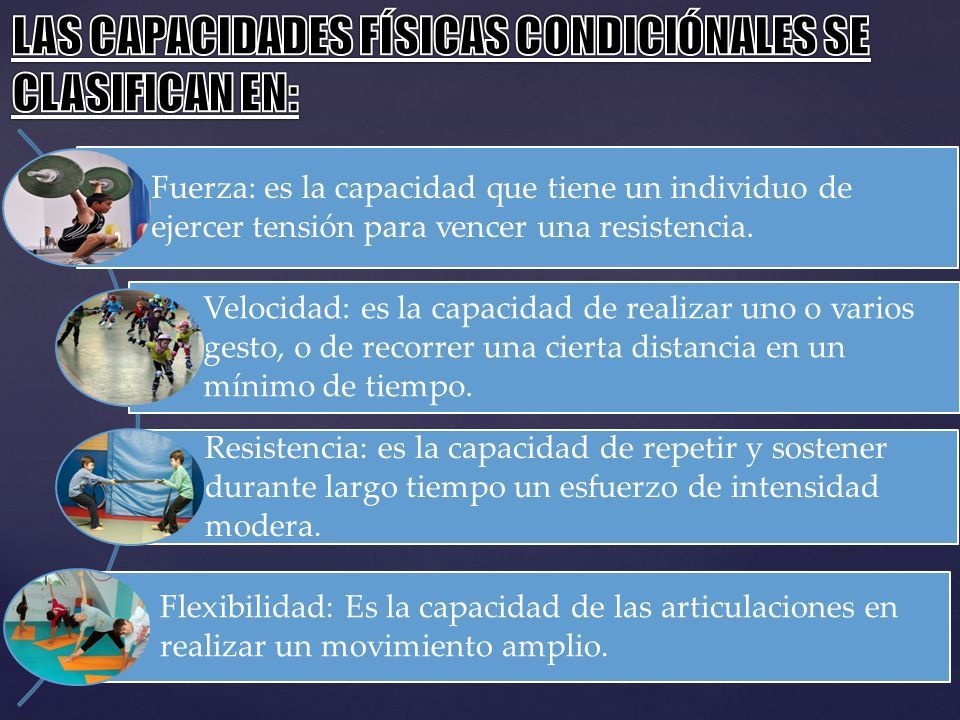 LAS CAPACIDADES FÍSICAS CONDICIÓNALES SE CLASIFICAN EN:

Fuerza: es la capacidad que tiene un individuo de ejercer tensión para vencer una resistencia.

Velocidad: es la capacidad de realizar uno o varios gesto, o de recorrer una cierta distancia en un mínimo de tiempo.

Resistencia: es la capacidad de repetir y sostener durante largo tiempo un esfuerzo de intensidad modera.

Flexibilidad: Es la capacidad de las articulaciones en realizar un movimiento amplio.